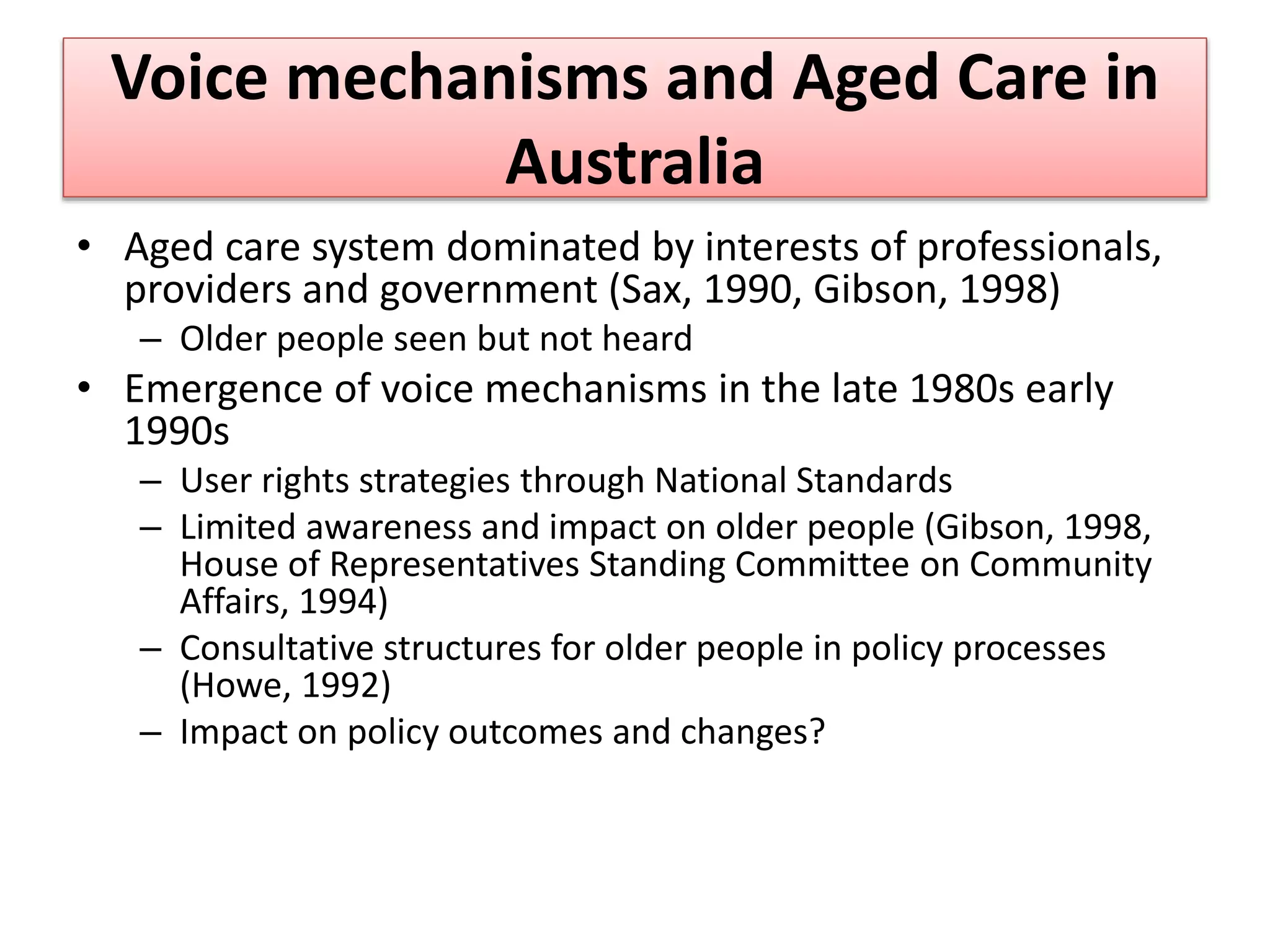 Voice mechanisms and Aged Care in Australia

• Aged care system dominated by interests of professionals, providers and government (Sax, 1990, Gibson, 1998)
  – Older people seen but not heard
• Emergence of voice mechanisms in the late 1980s early 1990s
  – User rights strategies through National Standards
  – Limited awareness and impact on older people (Gibson, 1998, House of Representatives Standing Committee on Community Affairs, 1994)
  – Consultative structures for older people in policy processes (Howe, 1992)
  – Impact on policy outcomes and changes?